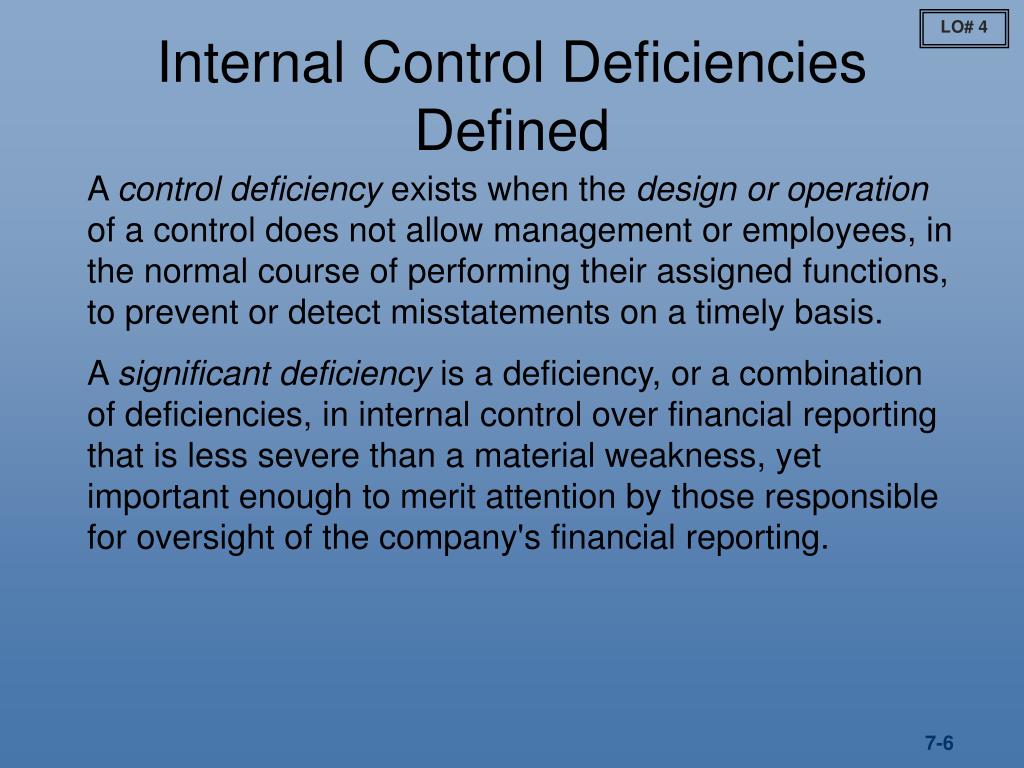 LO# 4

Internal Control Deficiencies Defined

A control deficiency exists when the design or operation of a control does not allow management or employees, in the normal course of performing their assigned functions, to prevent or detect misstatements on a timely basis.

A significant deficiency is a deficiency, or a combination of deficiencies, in internal control over financial reporting that is less severe than a material weakness, yet important enough to merit attention by those responsible for oversight of the company's financial reporting.

7-6